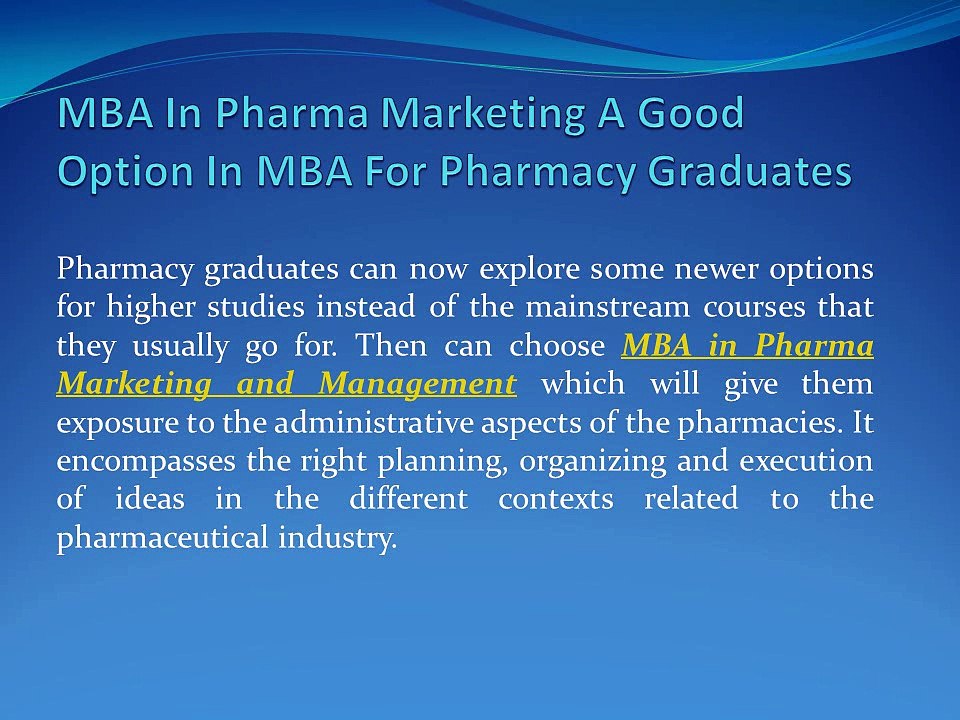 MBA In Pharma Marketing A Good Option In MBA For Pharmacy Graduates

Pharmacy graduates can now explore some newer options for higher studies instead of the mainstream courses that they usually go for. Then can choose MBA in Pharma Marketing and Management which will give them exposure to the administrative aspects of the pharmacies. It encompasses the right planning, organizing and execution of ideas in the different contexts related to the pharmaceutical industry.